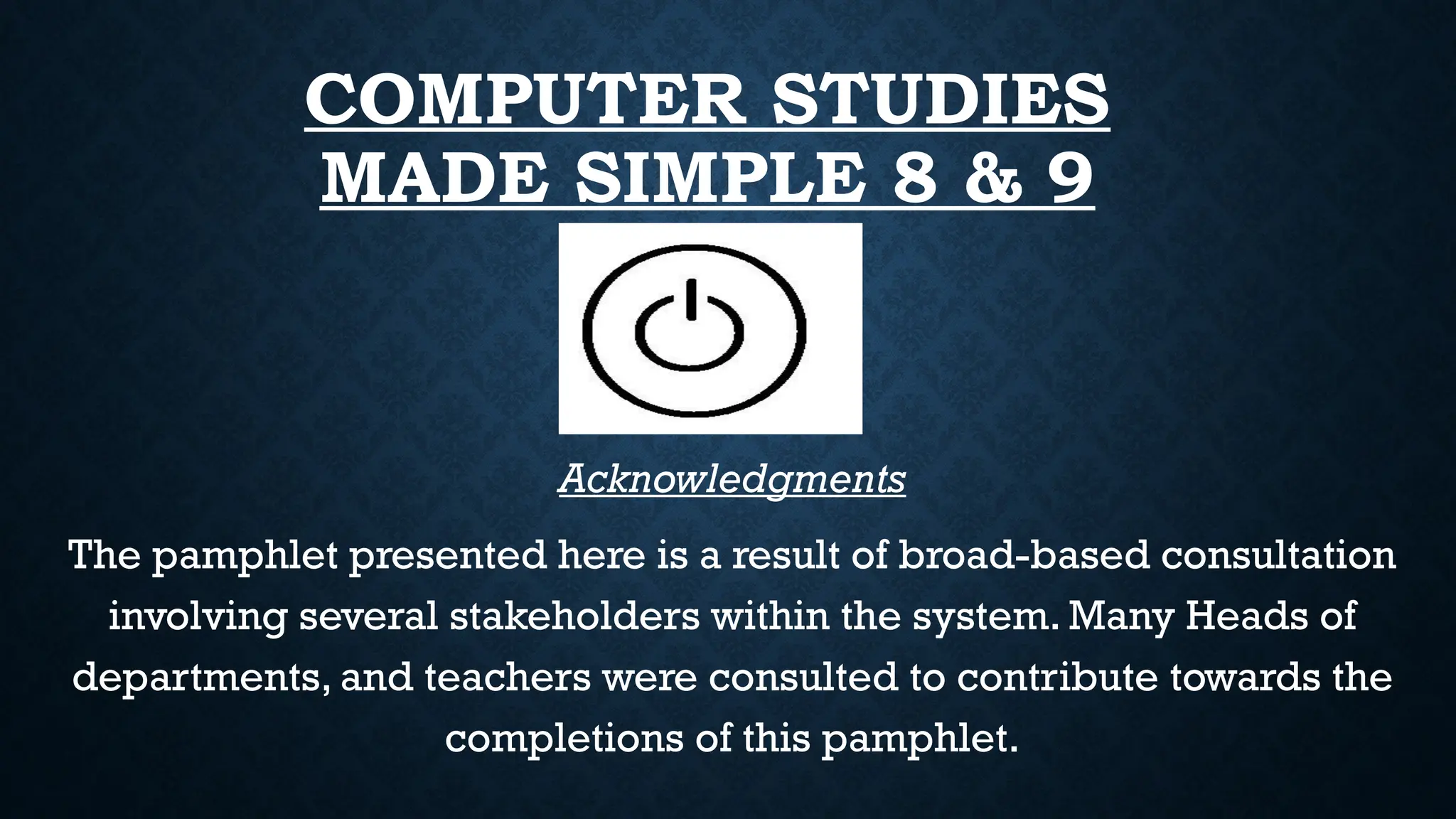 COMPUTER STUDIES MADE SIMPLE 8 & 9

Acknowledgments

The pamphlet presented here is a result of broad-based consultation involving several stakeholders within the system. Many Heads of departments, and teachers were consulted to contribute towards the completions of this pamphlet.